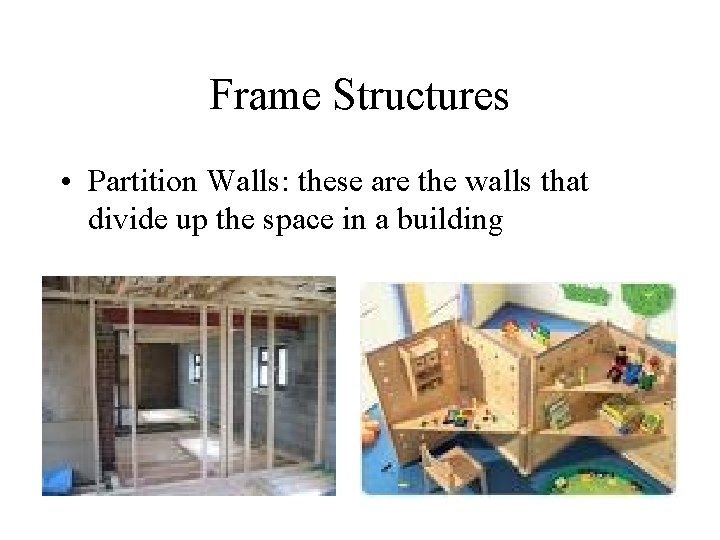 Frame Structures

• Partition Walls: these are the walls that divide up the space in a building